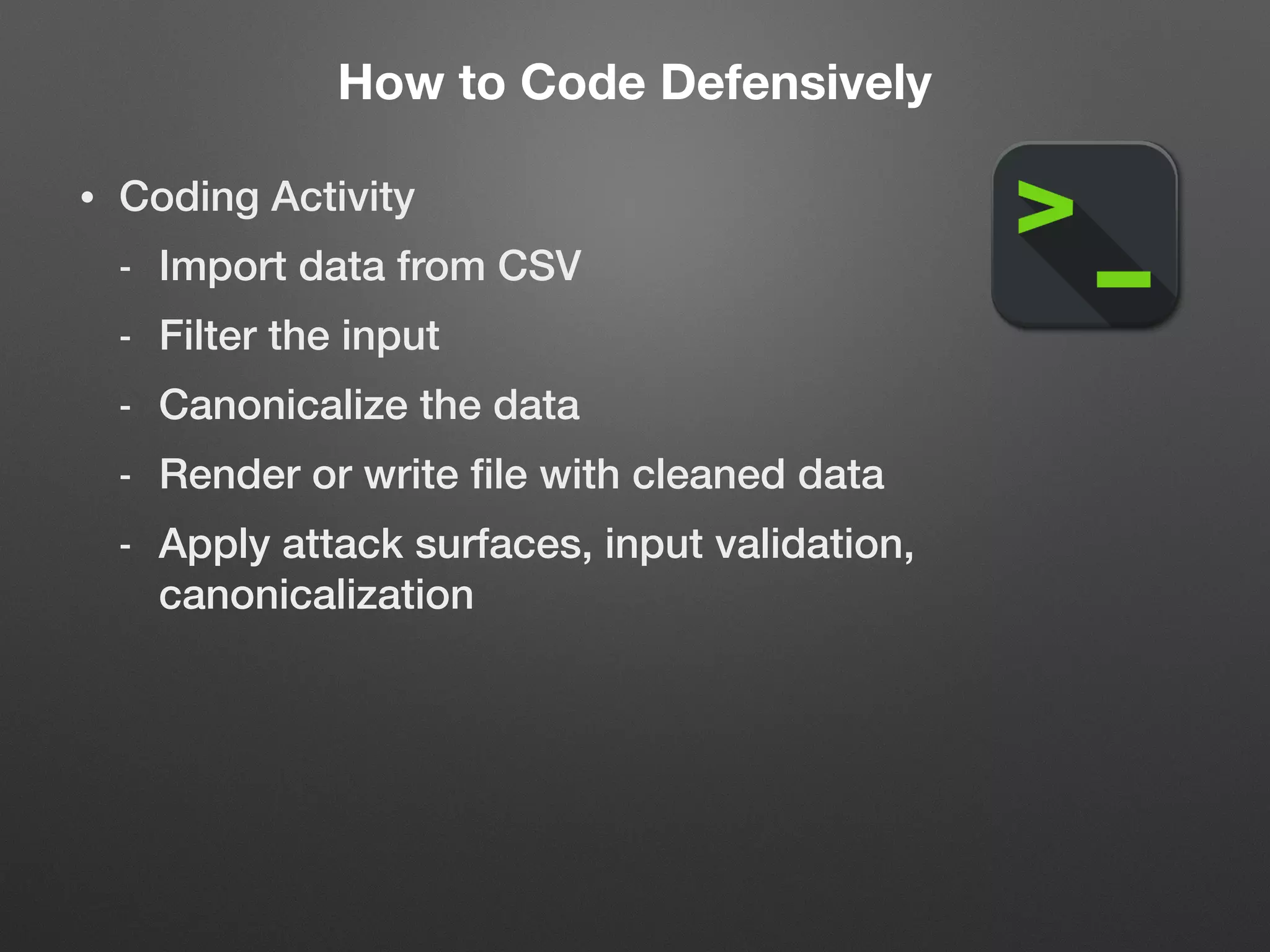 How to Code Defensively

• Coding Activity

- Import data from CSV

- Filter the input

- Canonicalize the data

- Render or write file with cleaned data

- Apply attack surfaces, input validation, canonicalization

>_